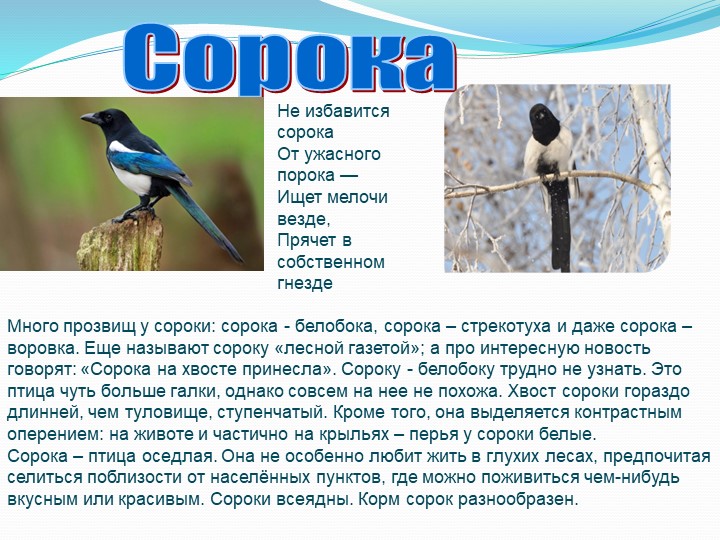 Сорока

Не избавится
сорока
От ужасного
порока —
Ищет мелочи
везде,
Прячет в
собственном
гнезде

Много прозвищ у сороки: сорока - белобока, сорока – стрекотуха и даже сорока – воровка. Еще называют сороку «лесной газетой»; а про интересную новость говорят: «Сорока на хвосте принесла». Сороку - белобоку трудно не узнать. Это птица чуть больше галки, однако совсем на нее не похожа. Хвост сороки гораздо длинней, чем туловище, ступенчатый. Кроме того, она выделяется контрастным оперением: на животе и частично на крыльях – перья у сороки белые.
Сорока – птица оседлая. Она не особенно любит жить в глухих лесах, предпочитая селиться поблизости от населённых пунктов, где можно поживиться чем-нибудь вкусным или красивым. Сороки всеядны. Корм сорок разнообразен.